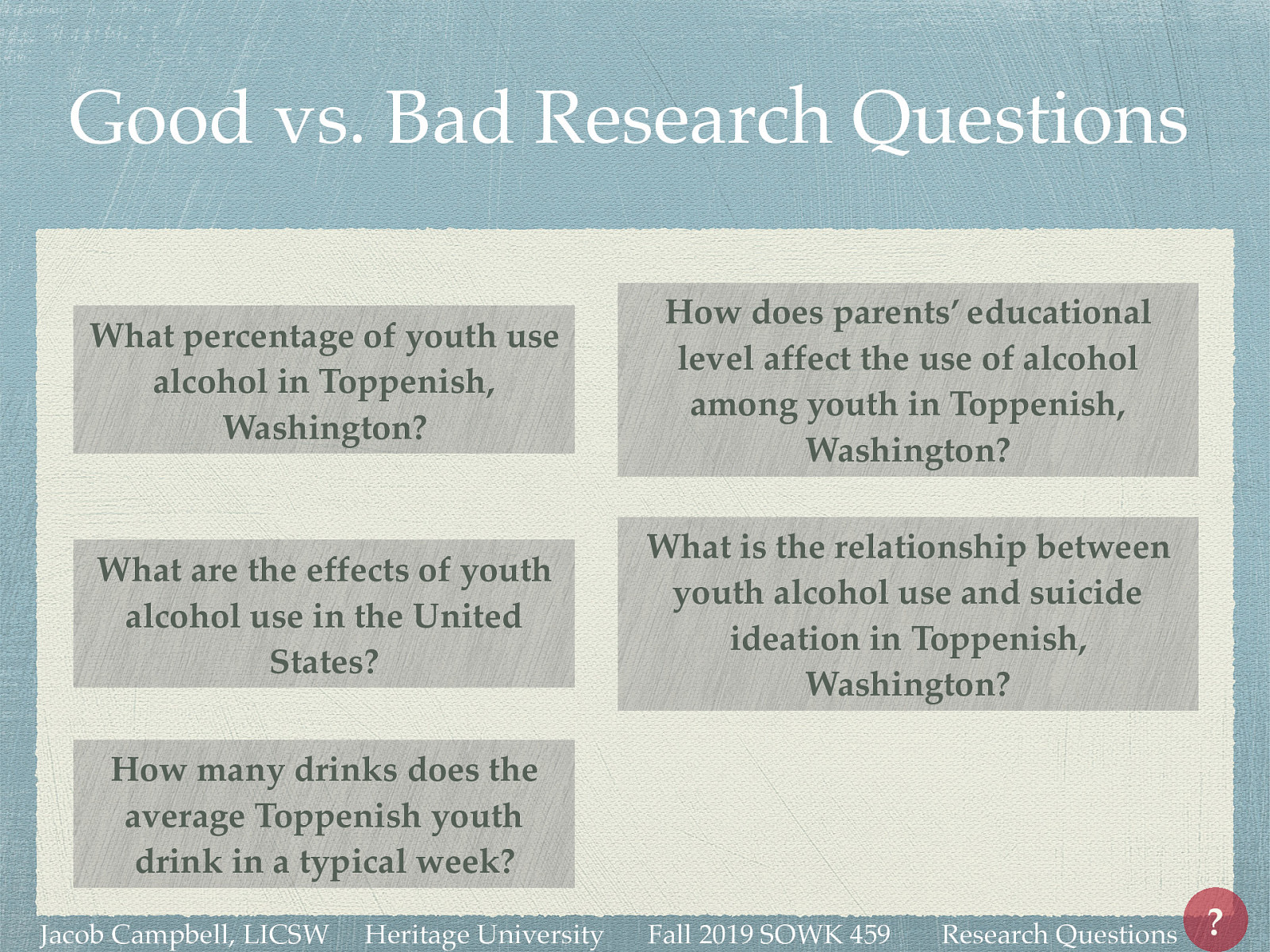 Good vs. Bad Research Questions

What percentage of youth use alcohol in Toppenish, Washington?

What are the effects of youth alcohol use in the United States?

How many drinks does the average Toppenish youth drink in a typical week?

How does parents' educational level affect the use of alcohol among youth in Toppenish, Washington?

What is the relationship between youth alcohol use and suicide ideation in Toppenish, Washington?

Jacob Campbell, LICSW Heritage University Fall 2019 SOWK 459 Research Questions

?